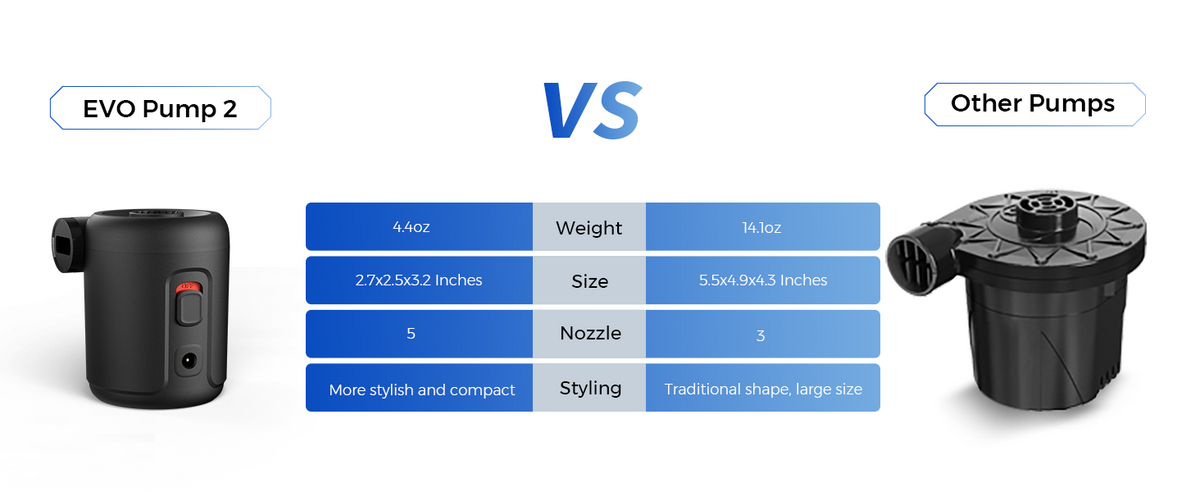 EVO Pump 2

VS

Other Pumps

| 4.4oz | Weight | 14.1oz |
|---|---|---|
| 2.7x2.5x3.2 Inches | Size | 5.5x4.9x4.3 Inches |
| 5 | Nozzle | 3 |
| More stylish and compact | Styling | Traditional shape, large size |